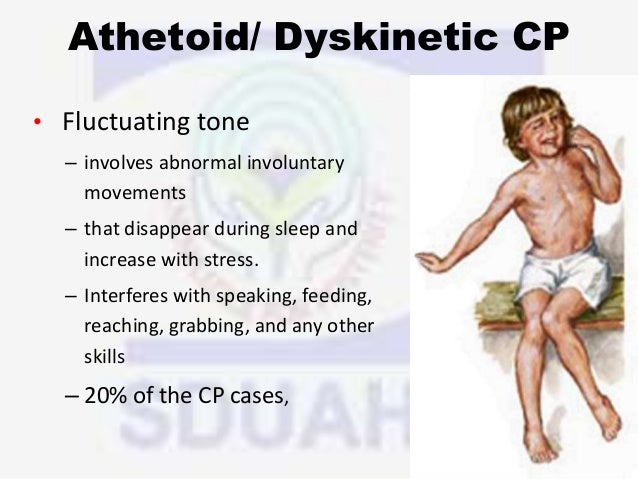 Athetoid/ Dyskinetic CP

• Fluctuating tone

– involves abnormal involuntary movements

– that disappear during sleep and increase with stress.

– Interferes with speaking, feeding, reaching, grabbing, and any other skills

– 20% of the CP cases,

SDUAH